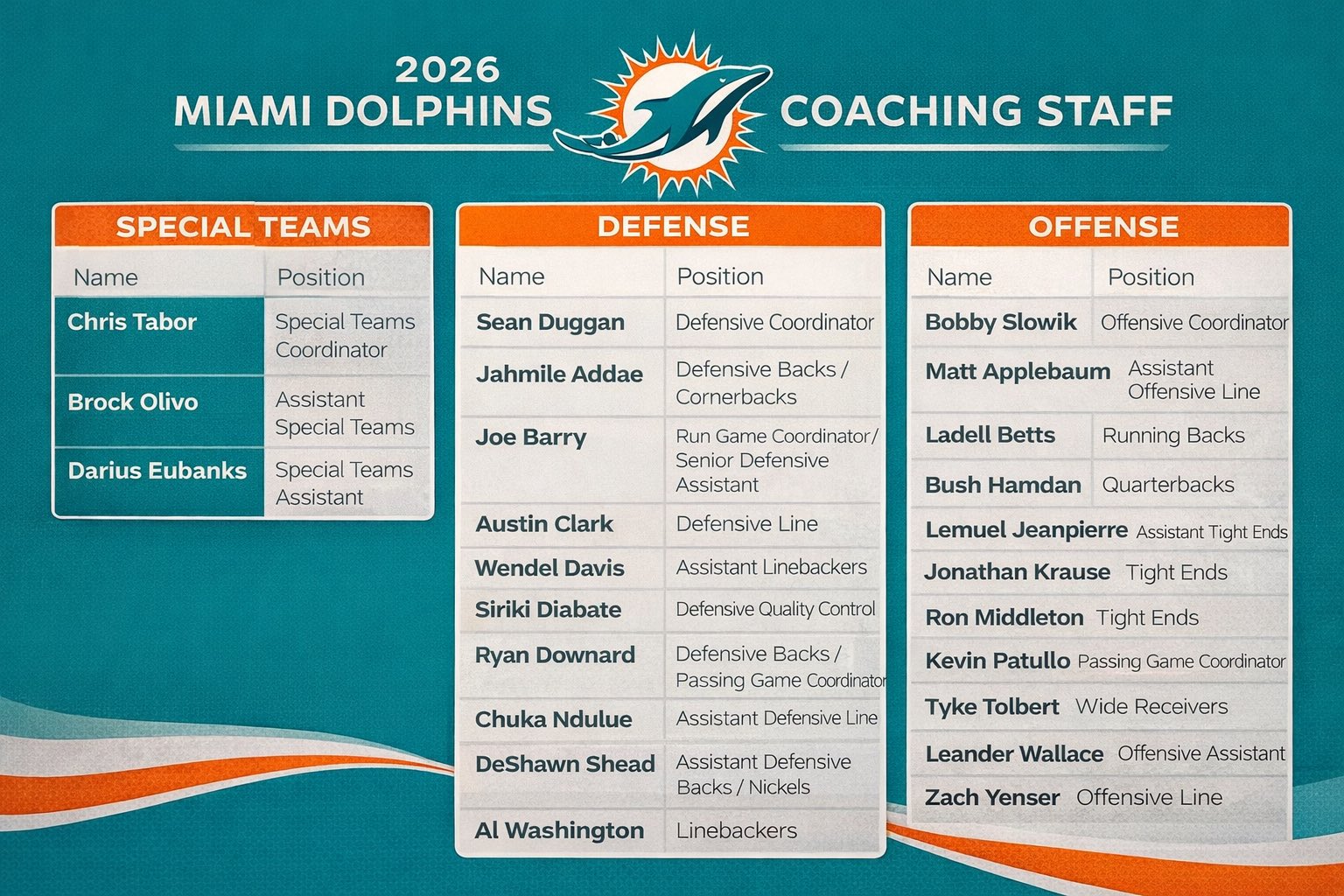 2026
MIAMI DOLPHINS COACHING STAFF

SPECIAL TEAMS

| Name | Position |
|---|---|
| Chris Tabor | Special Teams Coordinator |
| Brock Olivo | Assistant Special Teams |
| Darius Eubanks | Special Teams Assistant |

DEFENSE

| Name | Position |
|---|---|
| Sean Duggan | Defensive Coordinator |
| Jahmile Addae | Defensive Backs / Cornerbacks |
| Joe Barry | Run Game Coordinator / Senior Defensive Assistant |
| Austin Clark | Defensive Line |
| Wendel Davis | Assistant Linebackers |
| Siriki Diabate | Defensive Quality Control |
| Ryan Downard | Defensive Backs / Passing Game Coordinator |
| Chuka Ndulue | Assistant Defensive Line |
| DeShawn Shead | Assistant Defensive Backs / Nickels |
| Al Washington | Linebackers |

OFFENSE

| Name | Position |
|---|---|
| Bobby Slowik | Offensive Coordinator |
| Matt Applebaum | Assistant Offensive Line |
| Ladell Betts | Running Backs |
| Bush Hamdan | Quarterbacks |
| Lemuel Jeanpierre | Assistant Tight Ends |
| Jonathan Krause | Tight Ends |
| Ron Middleton | Tight Ends |
| Kevin Patullo | Passing Game Coordinator |
| Tyke Tolbert | Wide Receivers |
| Leander Wallace | Offensive Assistant |
| Zach Yenser | Offensive Line |